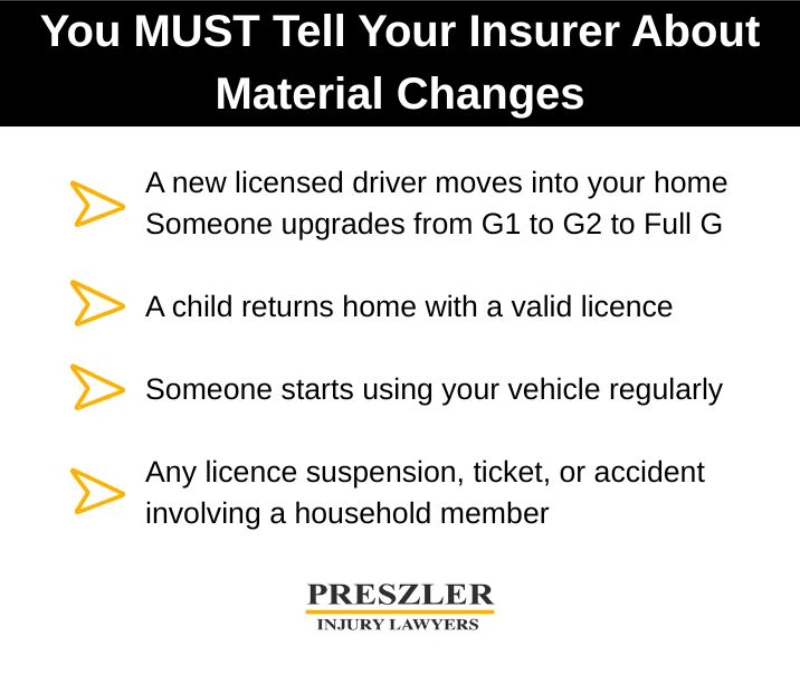 You MUST Tell Your Insurer About Material Changes

A new licensed driver moves into your home
Someone upgrades from G1 to G2 to Full G

A child returns home with a valid licence

Someone starts using your vehicle regularly

Any licence suspension, ticket, or accident involving a household member

PRESZLER
INJURY LAWYERS